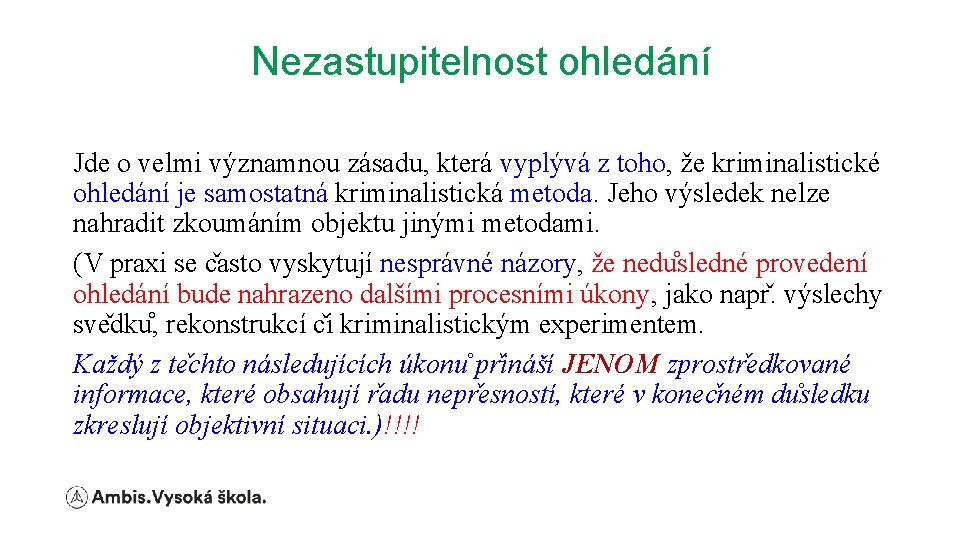 Nezastupitelnost ohledání

Jde o velmi významnou zásadu, která vyplývá z toho, že kriminalistické ohledání je samostatná kriminalistická metoda. Jeho výsledek nelze nahradit zkoumáním objektu jinými metodami.

(V praxi se často vyskytují nesprávné názory, že nedůsledné provedení ohledání bude nahrazeno dalšími procesními úkony, jako např. výslechy svědků, rekonstrukcí či kriminalistickým experimentem.

Každý z těchto následujících úkonů přináší JENOM zprostředkované informace, které obsahují řadu nepřesností, které v konečném důsledku zkreslují objektivní situaci.)!!!!

Ambis.Vysoká škola.